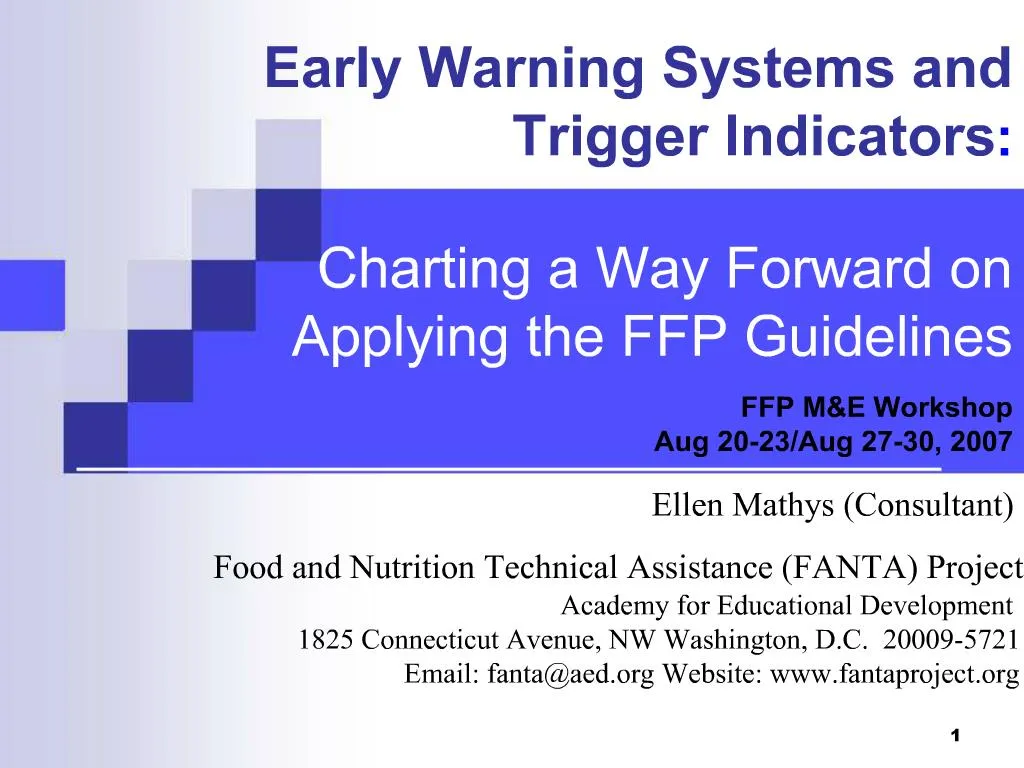 Early Warning Systems and Trigger Indicators:

Charting a Way Forward on Applying the FFP Guidelines

FFP M&E Workshop
Aug 20-23/Aug 27-30, 2007

Ellen Mathys (Consultant)

Food and Nutrition Technical Assistance (FANTA) Project
Academy for Educational Development
1825 Connecticut Avenue, NW Washington, D.C. 20009-5721
Email: fanta@aed.org Website: www.fantaproject.org

1